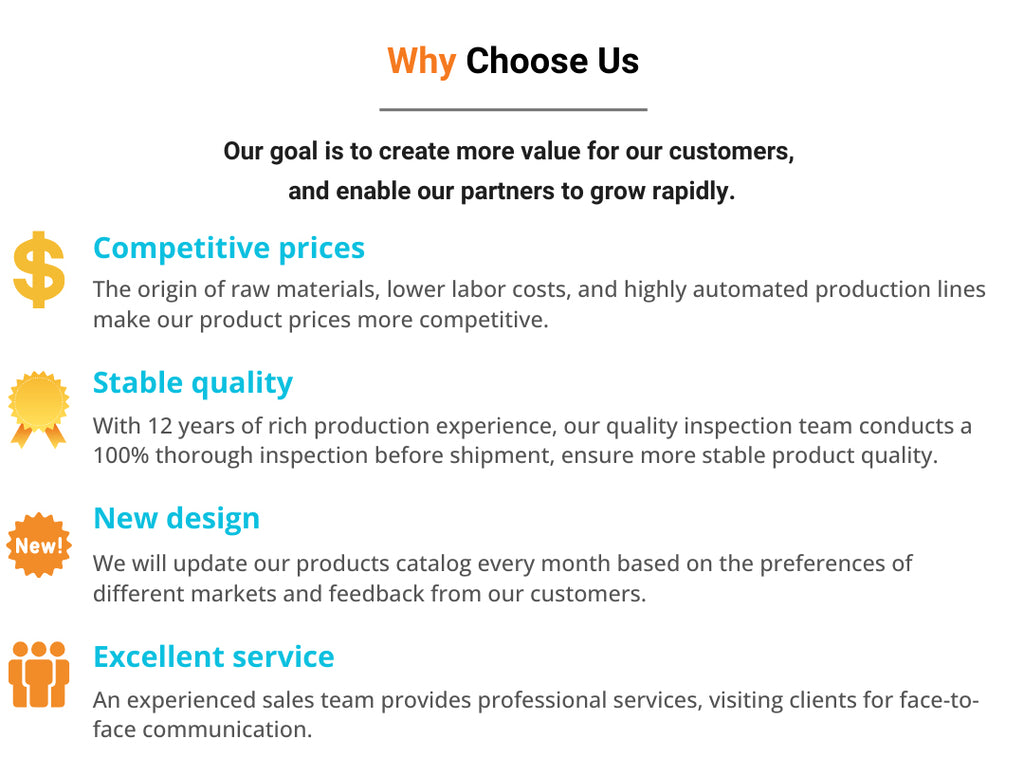 Why Choose Us

Our goal is to create more value for our customers, and enable our partners to grow rapidly.

$

Competitive prices

The origin of raw materials, lower labor costs, and highly automated production lines make our product prices more competitive.

Stable quality

With 12 years of rich production experience, our quality inspection team conducts a 100% thorough inspection before shipment, ensure more stable product quality.

New!

New design

We will update our products catalog every month based on the preferences of different markets and feedback from our customers.

Excellent service

An experienced sales team provides professional services, visiting clients for face-to-face communication.